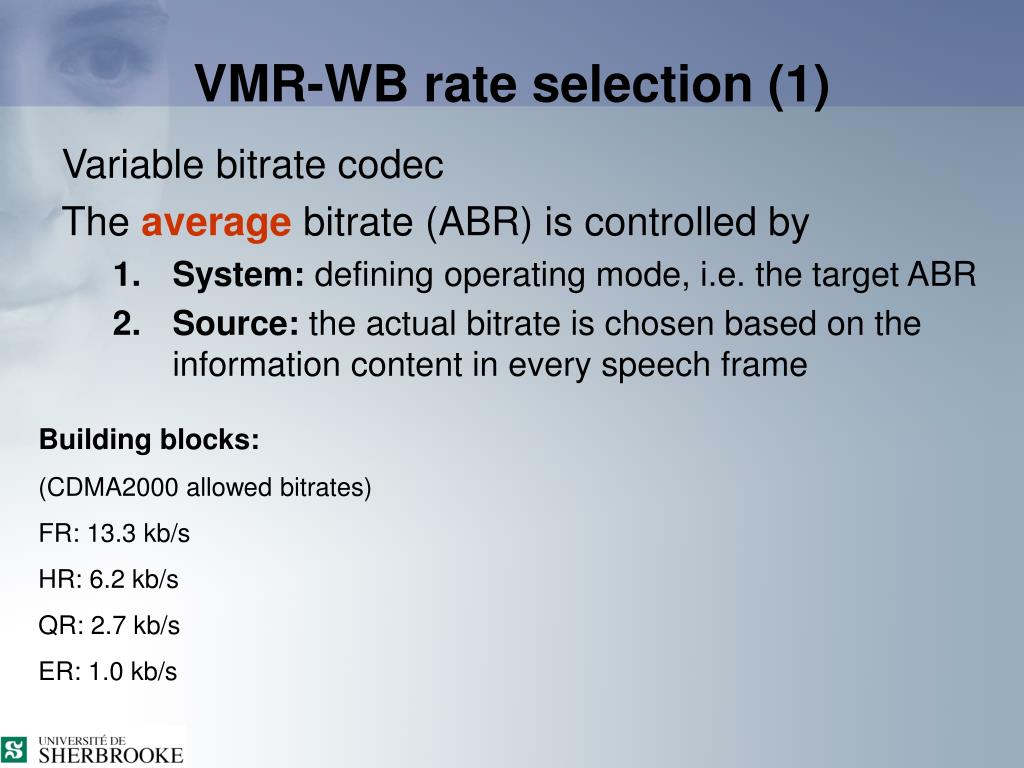 VMR-WB rate selection (1)

Variable bitrate codec

The average bitrate (ABR) is controlled by

1. System: defining operating mode, i.e. the target ABR
2. Source: the actual bitrate is chosen based on the information content in every speech frame

Building blocks:

(CDMA2000 allowed bitrates)

FR: 13.3 kb/s

HR: 6.2 kb/s

QR: 2.7 kb/s

ER: 1.0 kb/s

UNIVERSITÉ DE SHERBROOKE